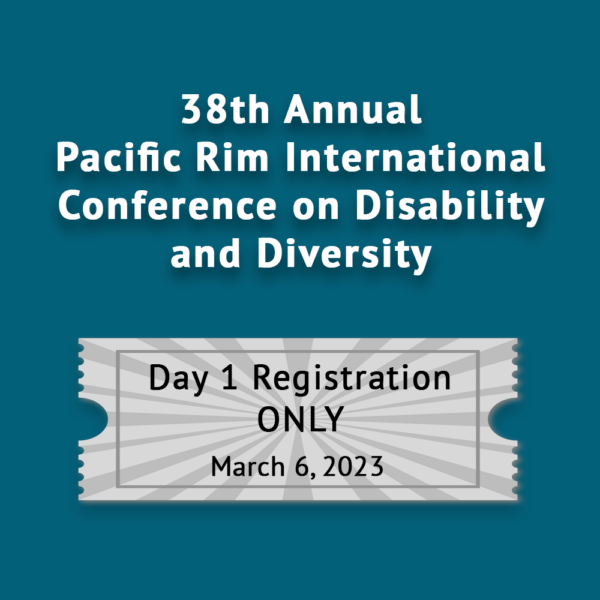 38th Annual
Pacific Rim International Conference on Disability and Diversity

Day 1 Registration
ONLY
March 6, 2023